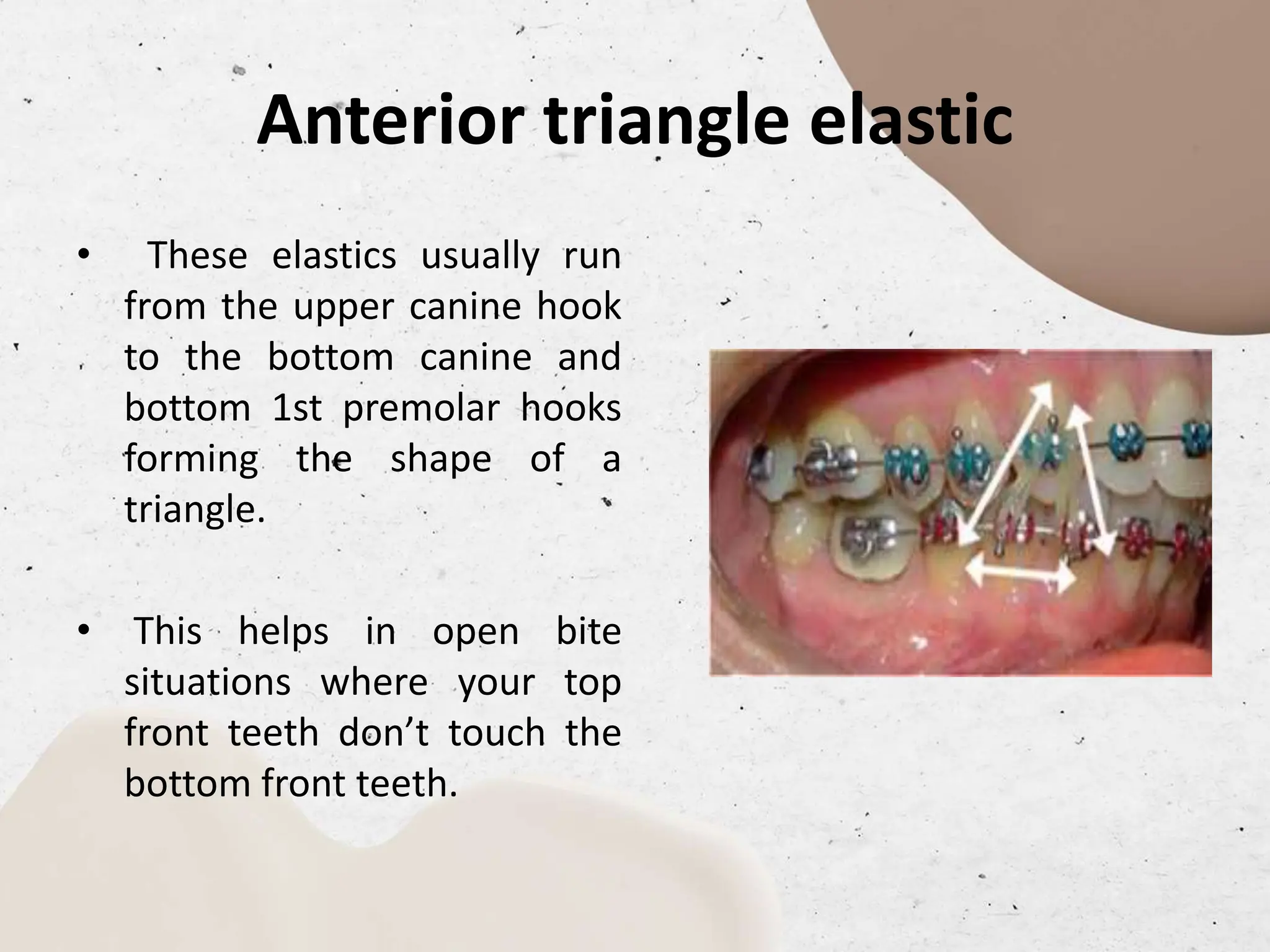 Anterior triangle elastic

• These elastics usually run from the upper canine hook to the bottom canine and bottom 1st premolar hooks forming the shape of a triangle.

• This helps in open bite situations where your top front teeth don’t touch the bottom front teeth.